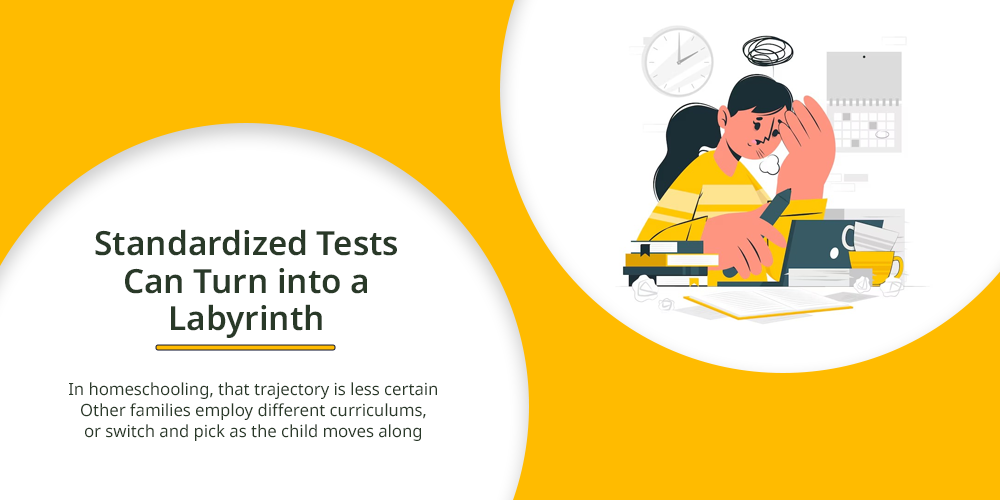 Standardized Tests Can Turn into a Labyrinth

In homeschooling, that trajectory is less certain Other families employ different curriculums, or switch and pick as the child moves along